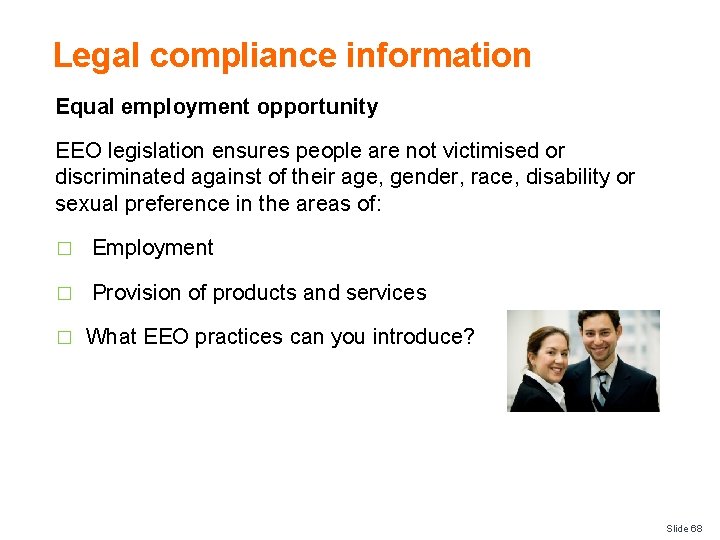 Legal compliance information

Equal employment opportunity

EEO legislation ensures people are not victimised or discriminated against of their age, gender, race, disability or sexual preference in the areas of:

□ Employment

□ Provision of products and services

□ What EEO practices can you introduce?

Slide 68